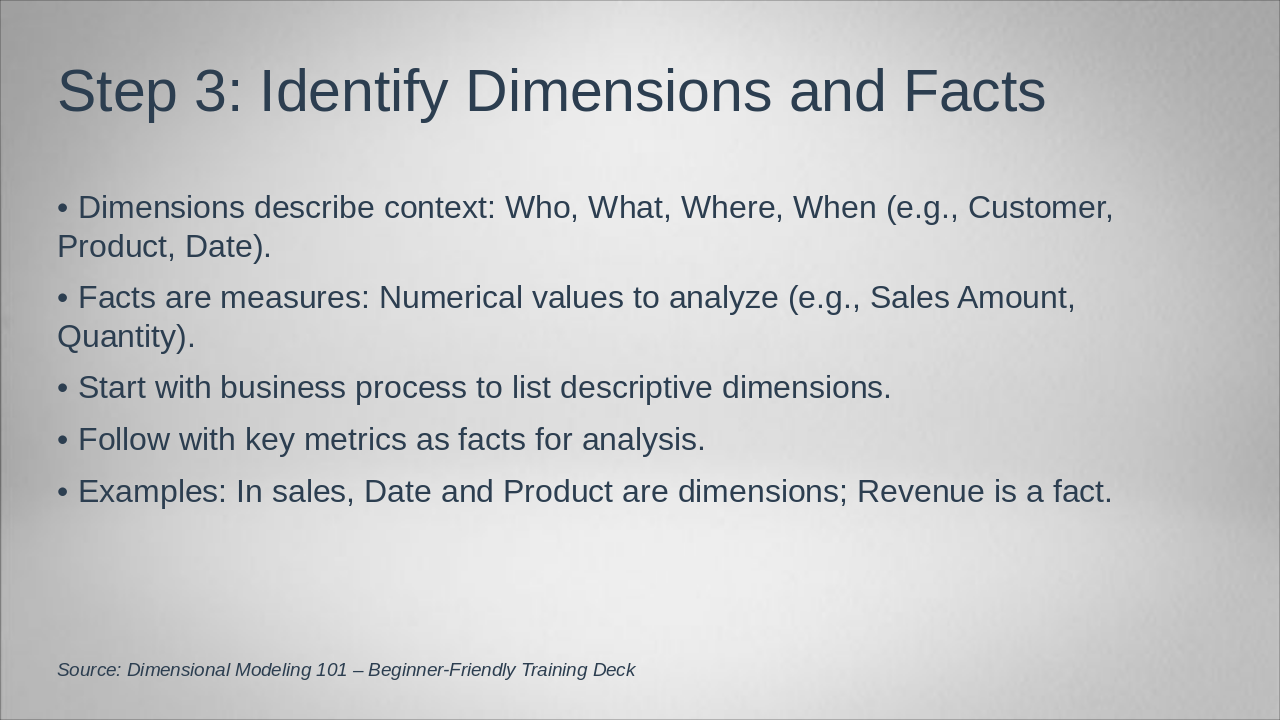 Step 3: Identify Dimensions and Facts

• Dimensions describe context: Who, What, Where, When (e.g., Customer, Product, Date).

• Facts are measures: Numerical values to analyze (e.g., Sales Amount, Quantity).

• Start with business process to list descriptive dimensions.

• Follow with key metrics as facts for analysis.

• Examples: In sales, Date and Product are dimensions; Revenue is a fact.

Source: Dimensional Modeling 101 – Beginner-Friendly Training Deck